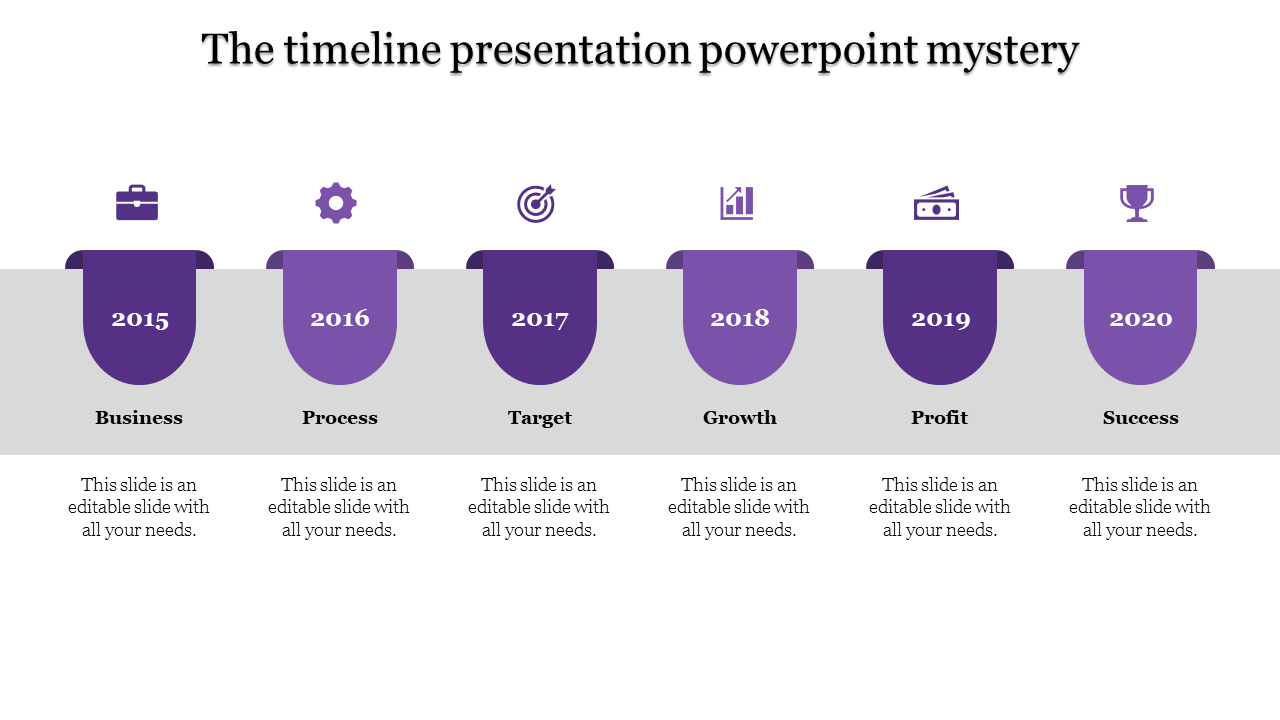 The timeline presentation powerpoint mystery

2015

Business

This slide is an editable slide with all your needs.

2016

Process

This slide is an editable slide with all your needs.

2017

Target

This slide is an editable slide with all your needs.

2018

Growth

This slide is an editable slide with all your needs.

2019

Profit

This slide is an editable slide with all your needs.

2020

Success

This slide is an editable slide with all your needs.